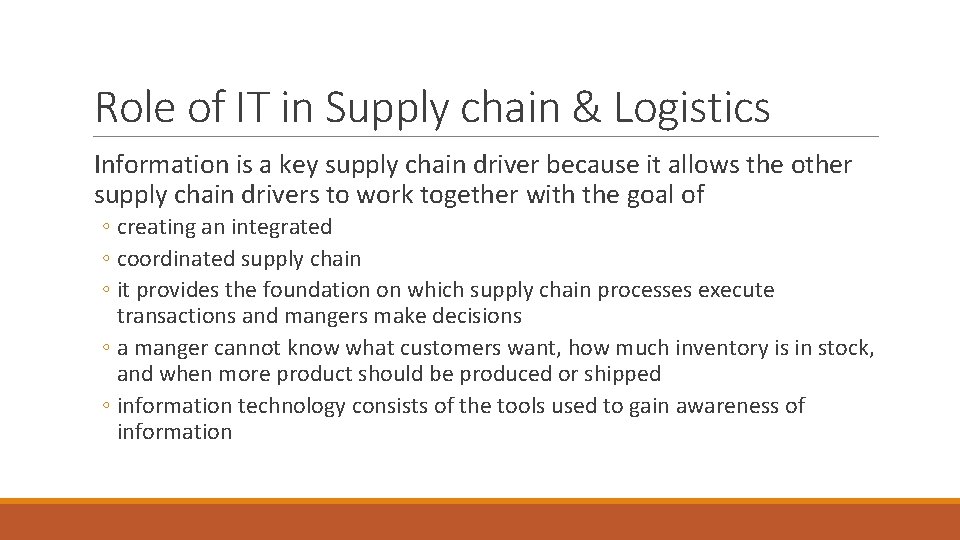 Role of IT in Supply chain & Logistics

Information is a key supply chain driver because it allows the other supply chain drivers to work together with the goal of

◦ creating an integrated
◦ coordinated supply chain
◦ it provides the foundation on which supply chain processes execute transactions and mangers make decisions
◦ a manger cannot know what customers want, how much inventory is in stock, and when more product should be produced or shipped
◦ information technology consists of the tools used to gain awareness of information